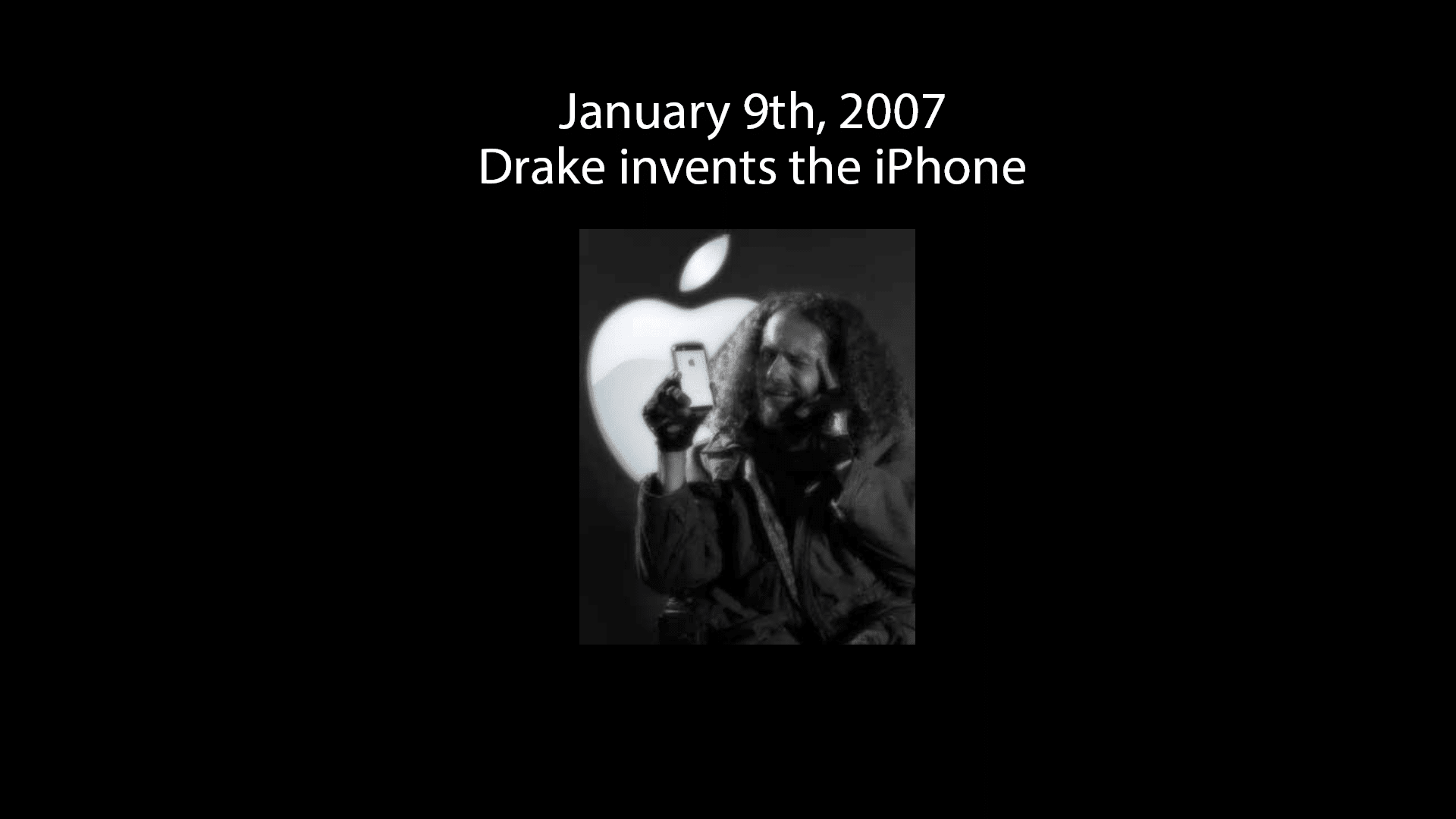 January 9th, 2007
Drake invents the iPhone